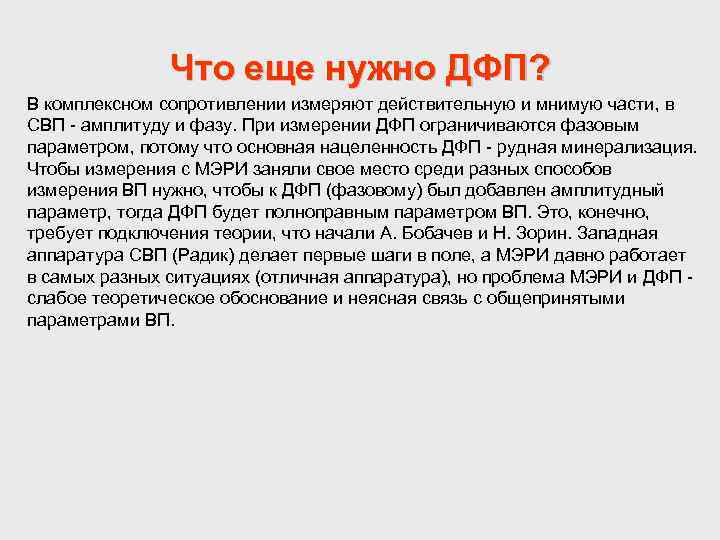 Что еще нужно ДФП?

В комплексном сопротивлении измеряют действительную и мнимую части, в СВП - амплитуду и фазу. При измерении ДФП ограничиваются фазовым параметром, потому что основная нацеленность ДФП - рудная минерализация. Чтобы измерения с МЭРИ заняли свое место среди разных способов измерения ВП нужно, чтобы к ДФП (фазовому) был добавлен амплитудный параметр, тогда ДФП будет полноправным параметром ВП. Это, конечно, требует подключения теории, что начали А. Бобачев и Н. Зорин. Западная аппаратура СВП (Радик) делает первые шаги в поле, а МЭРИ давно работает в самых разных ситуациях (отличная аппаратура), но проблема МЭРИ и ДФП - слабое теоретическое обоснование и неясная связь с общепринятыми параметрами ВП.